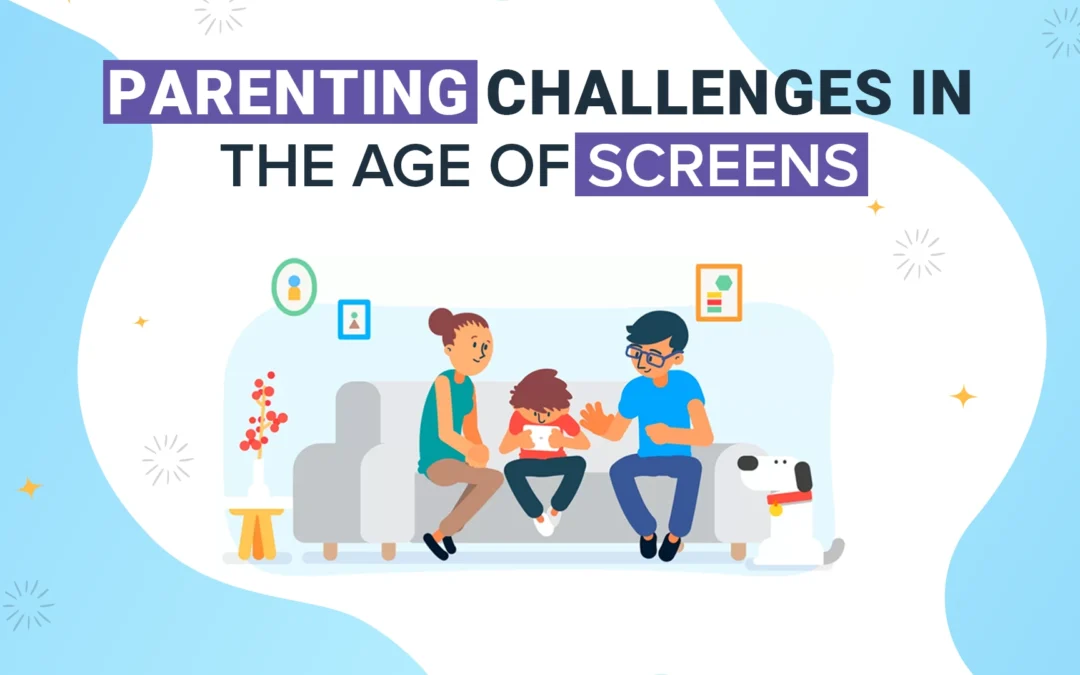 PARENTING CHALLENGES IN THE AGE OF SCREENS